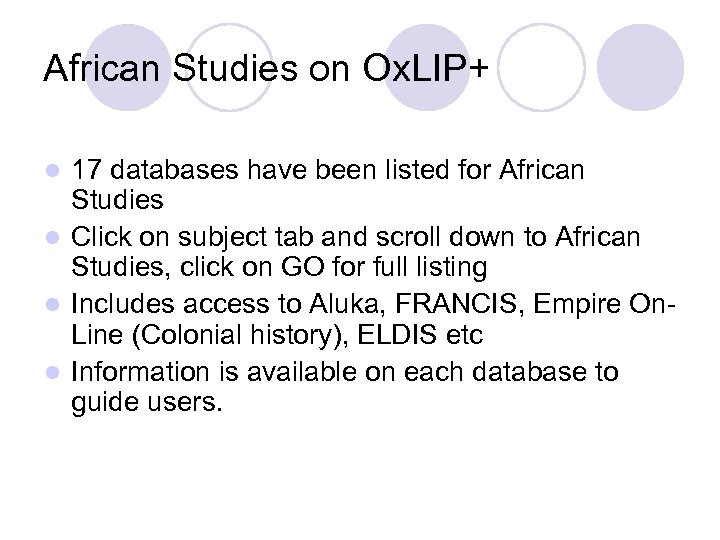 African Studies on OxLIP+

- 17 databases have been listed for African Studies
- Click on subject tab and scroll down to African Studies, click on GO for full listing
- Includes access to Aluka, FRANCIS, Empire On-Line (Colonial history), ELDIS etc
- Information is available on each database to guide users.